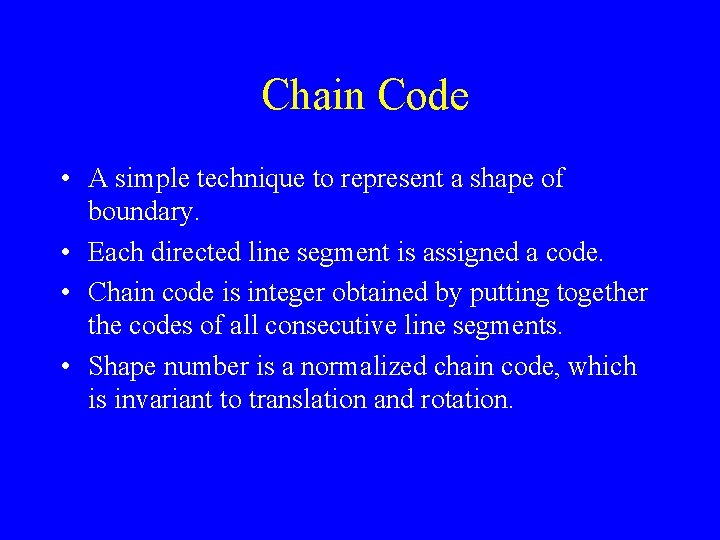 Chain Code

• A simple technique to represent a shape of boundary.
• Each directed line segment is assigned a code.
• Chain code is integer obtained by putting together the codes of all consecutive line segments.
• Shape number is a normalized chain code, which is invariant to translation and rotation.